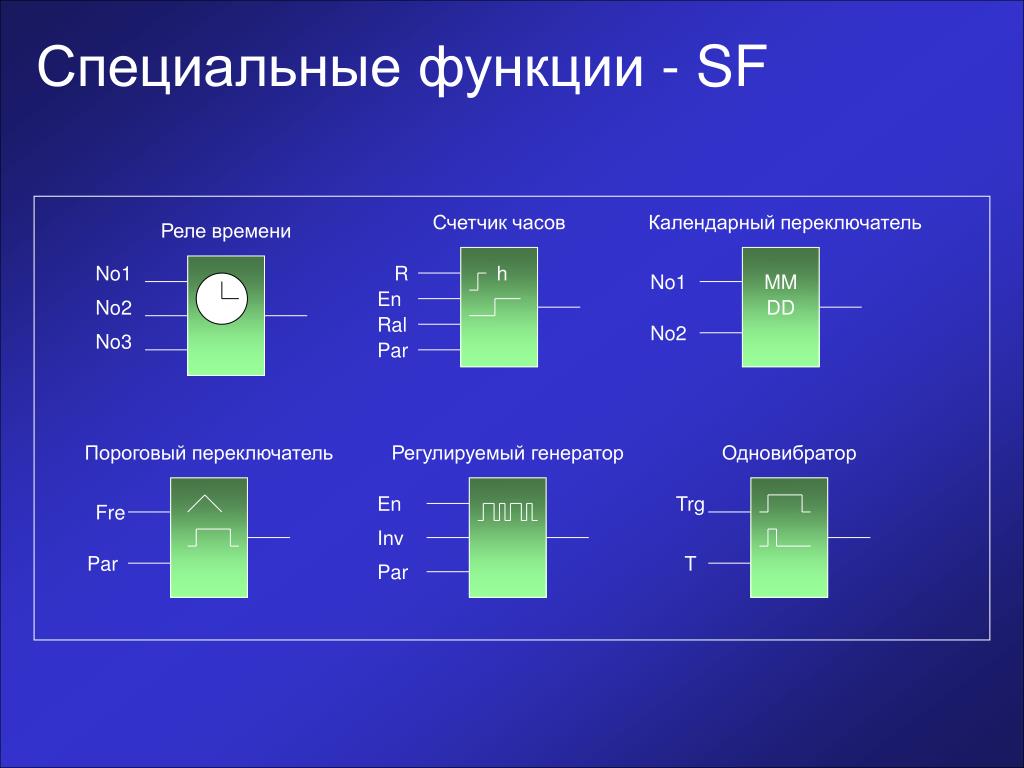 Специальные функции - SF

Реле времени

No1
No2
No3

Счетчик часов

R
En
Ral
Par
h

Календарный переключатель

No1
No2
MM
DD

Пороговый переключатель

Fre
Par

Регулируемый генератор

En
Inv
Par

Одновибратор

Trg
T